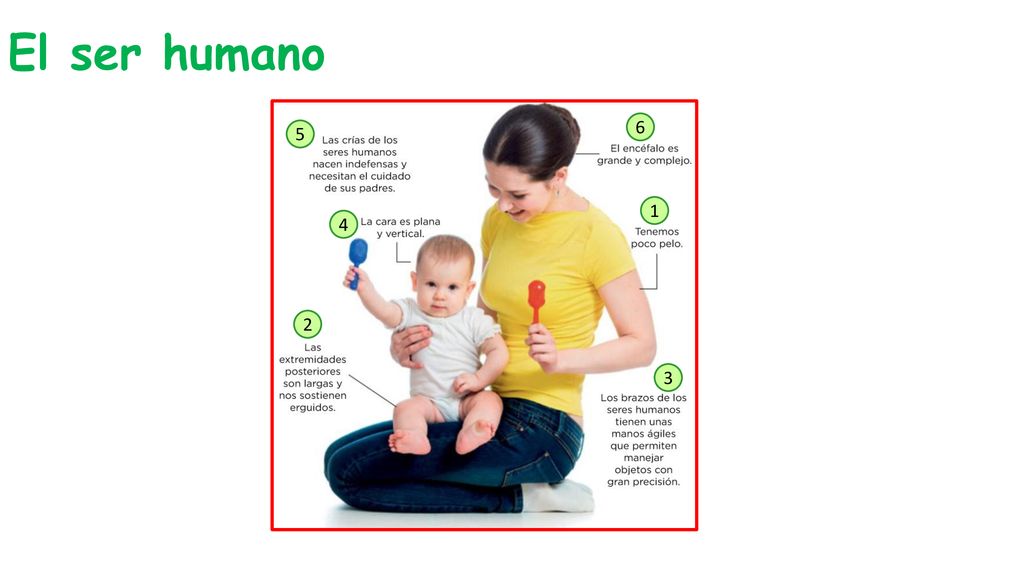 El ser humano

5 Las crías de los seres humanos nacen indefensas y necesitan el cuidado de sus padres.

6 El encéfalo es grande y complejo.

4 La cara es plana y vertical.

1 Tenemos poco pelo.

2 Las extremidades posteriores son largas y nos sostienen erguidos.

3 Los brazos de los seres humanos tienen unas manos ágiles que permiten manejar objetos con gran precisión.